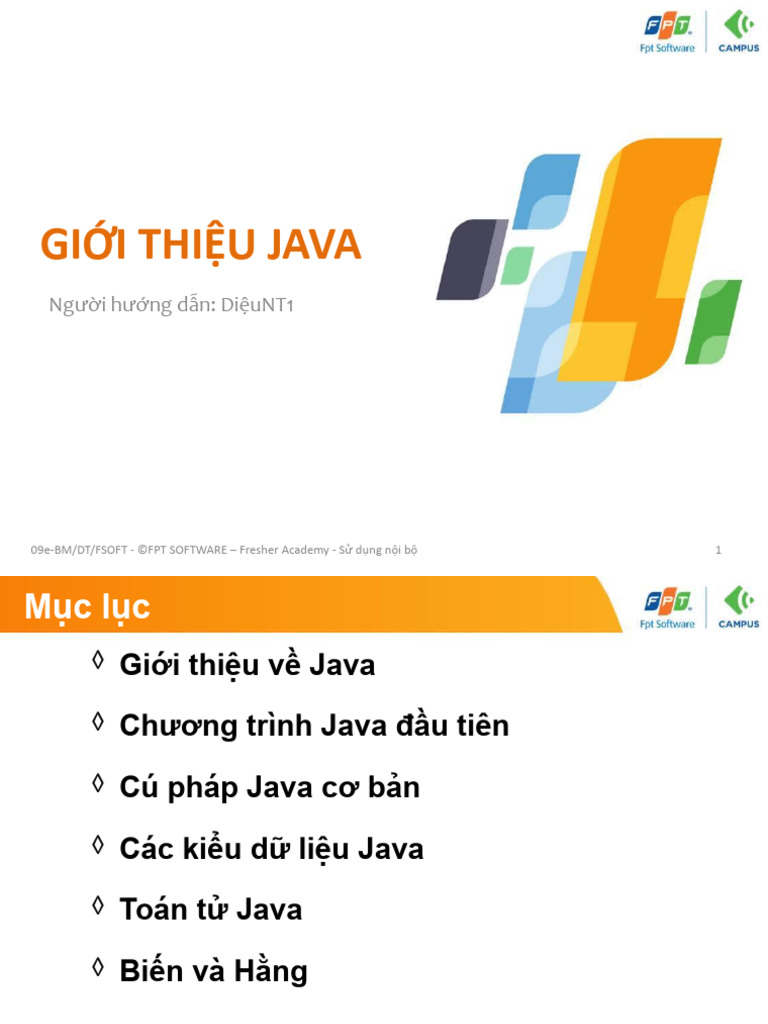 FPT
Fpt Software
CAMPUS

GIỚI THIỆU JAVA

Người hướng dẫn: DiệuNT1

09e-BM/DT/FSOFT - ©FPT SOFTWARE – Fresher Academy - Sử dụng nội bộ 1

Mục lục

FPT
Fpt Software
CAMPUS

◊ Giới thiệu về Java
◊ Chương trình Java đầu tiên
◊ Cú pháp Java cơ bản
◊ Các kiểu dữ liệu Java
◊ Toán tử Java
◊ Biến và Hằng